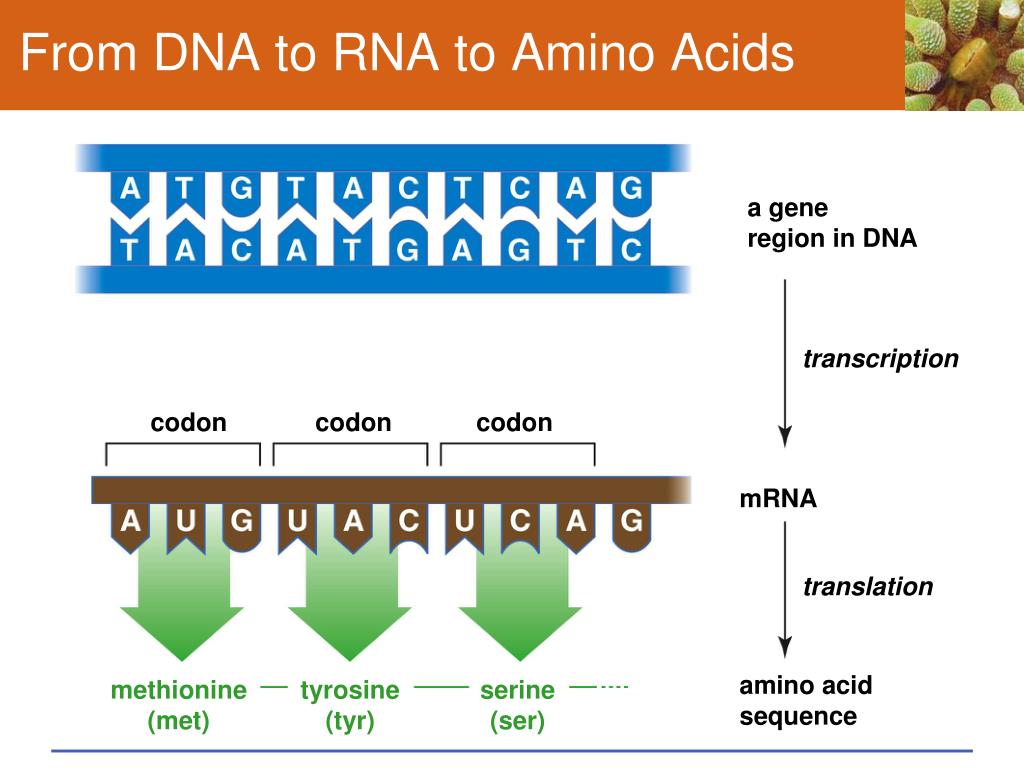 From DNA to RNA to Amino Acids

A T G T A C T C A G
T A C A T G A G T C

a gene region in DNA

transcription

codon codon codon

A U G U A C U C A G

mRNA

translation

methionine (met) — tyrosine (tyr) — serine (ser) —

amino acid sequence